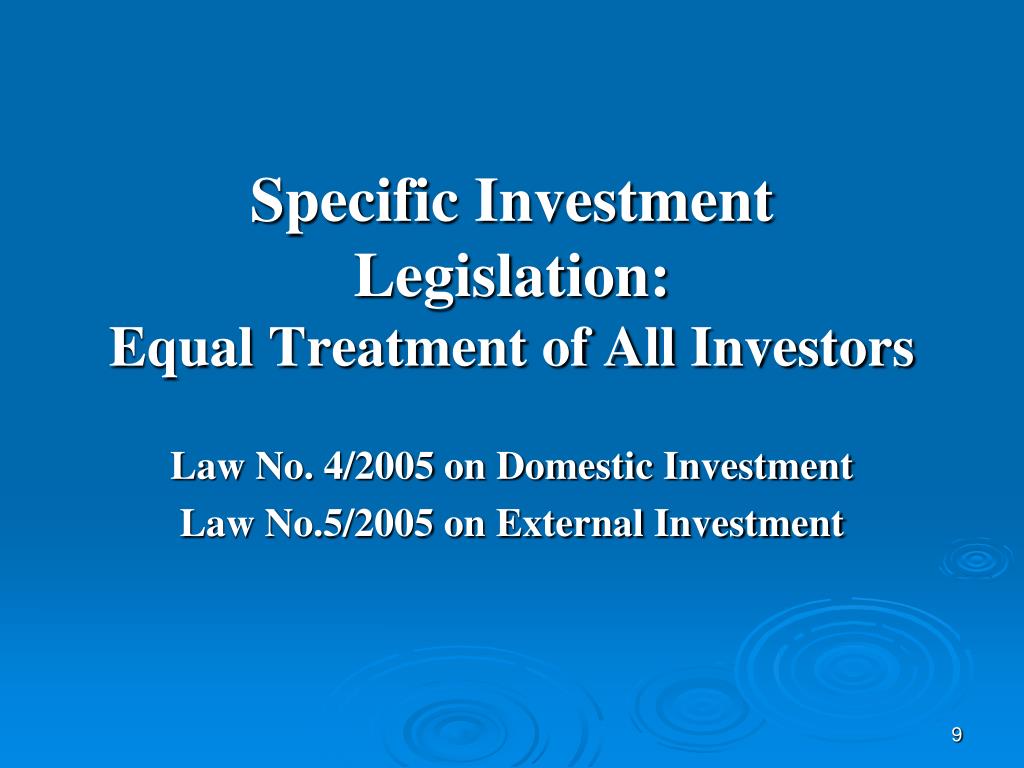 Specific Investment Legislation:
Equal Treatment of All Investors

Law No. 4/2005 on Domestic Investment
Law No.5/2005 on External Investment

9